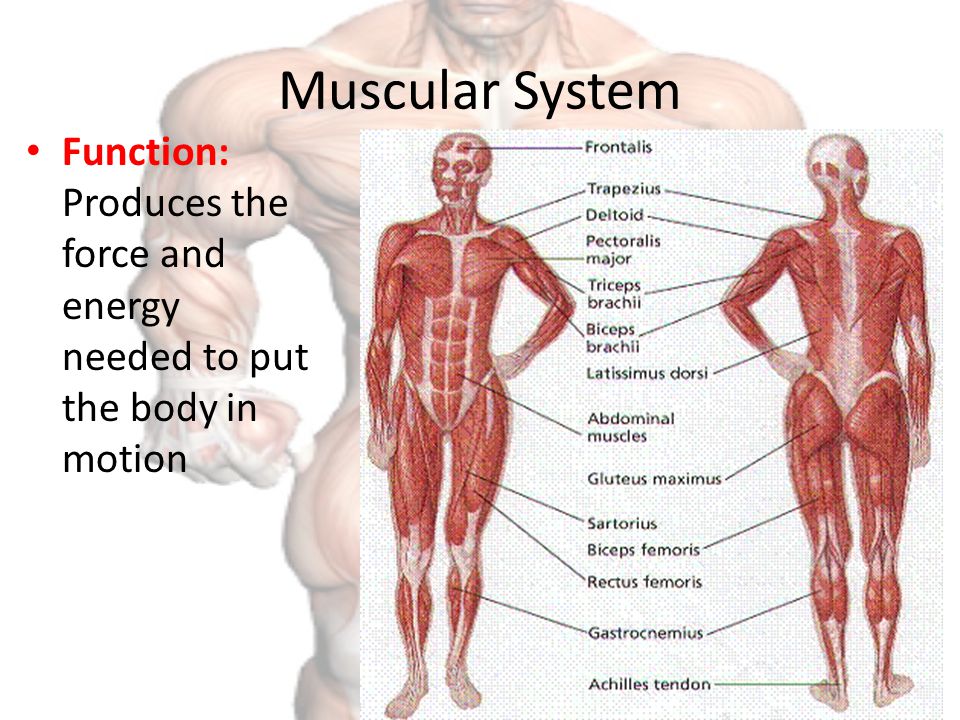 Muscular System

• Function: Produces the force and energy needed to put the body in motion

Frontalis
Trapezius
Deltoid
Pectoralis major
Triceps brachii
Biceps brachii
Latissimus dorsi
Abdominal muscles
Gluteus maximus
Sartorius
Biceps femoris
Rectus femoris
Gastrocnemius
Achilles tendon